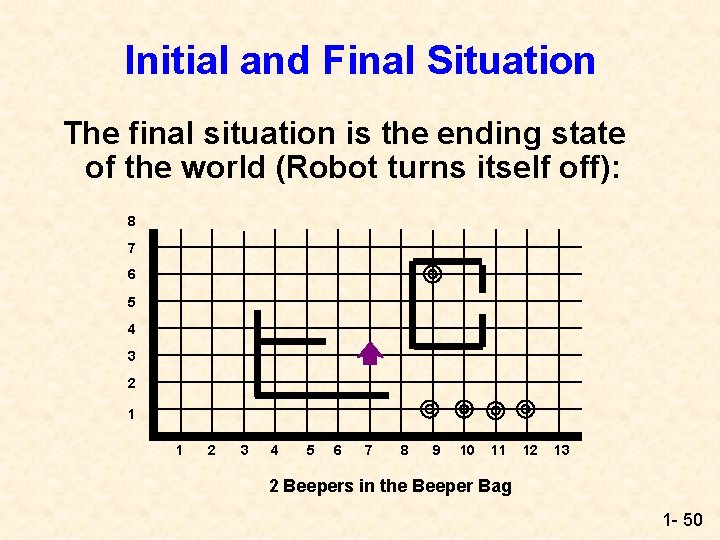 Initial and Final Situation

The final situation is the ending state of the world (Robot turns itself off):

8
7
6
5
4
3
2
1

1 2 3 4 5 6 7 8 9 10 11 12 13

2 Beepers in the Beeper Bag

1- 50